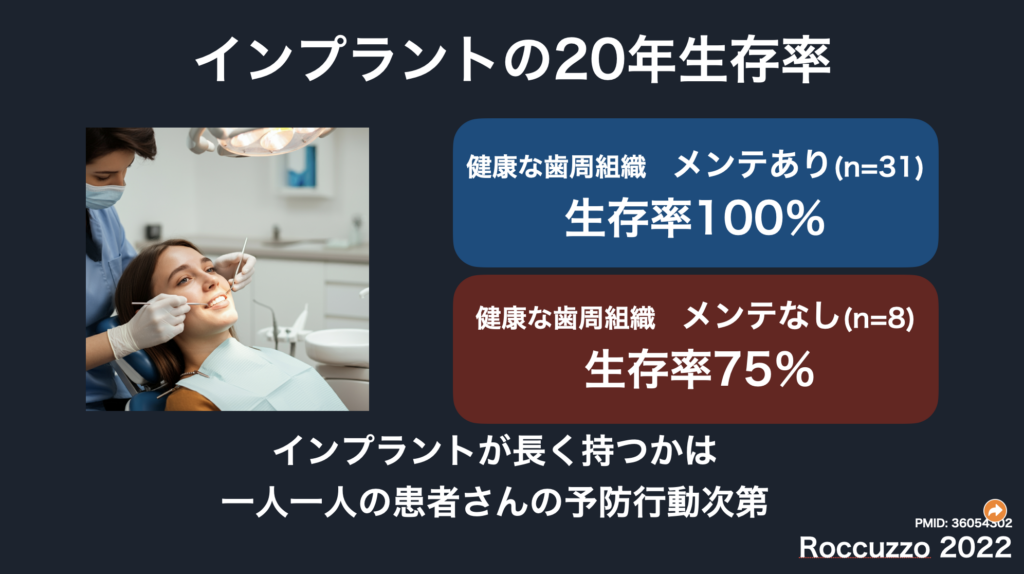 インプラントの20年生存率

健康な歯周組織　メンテあり(n=31)
生存率100%

健康な歯周組織　メンテなし(n=8)
生存率75%

インプラントが長く持つかは
一人一人の患者さんの予防行動次第

PMID: 36054302
Roccuzzo 2022